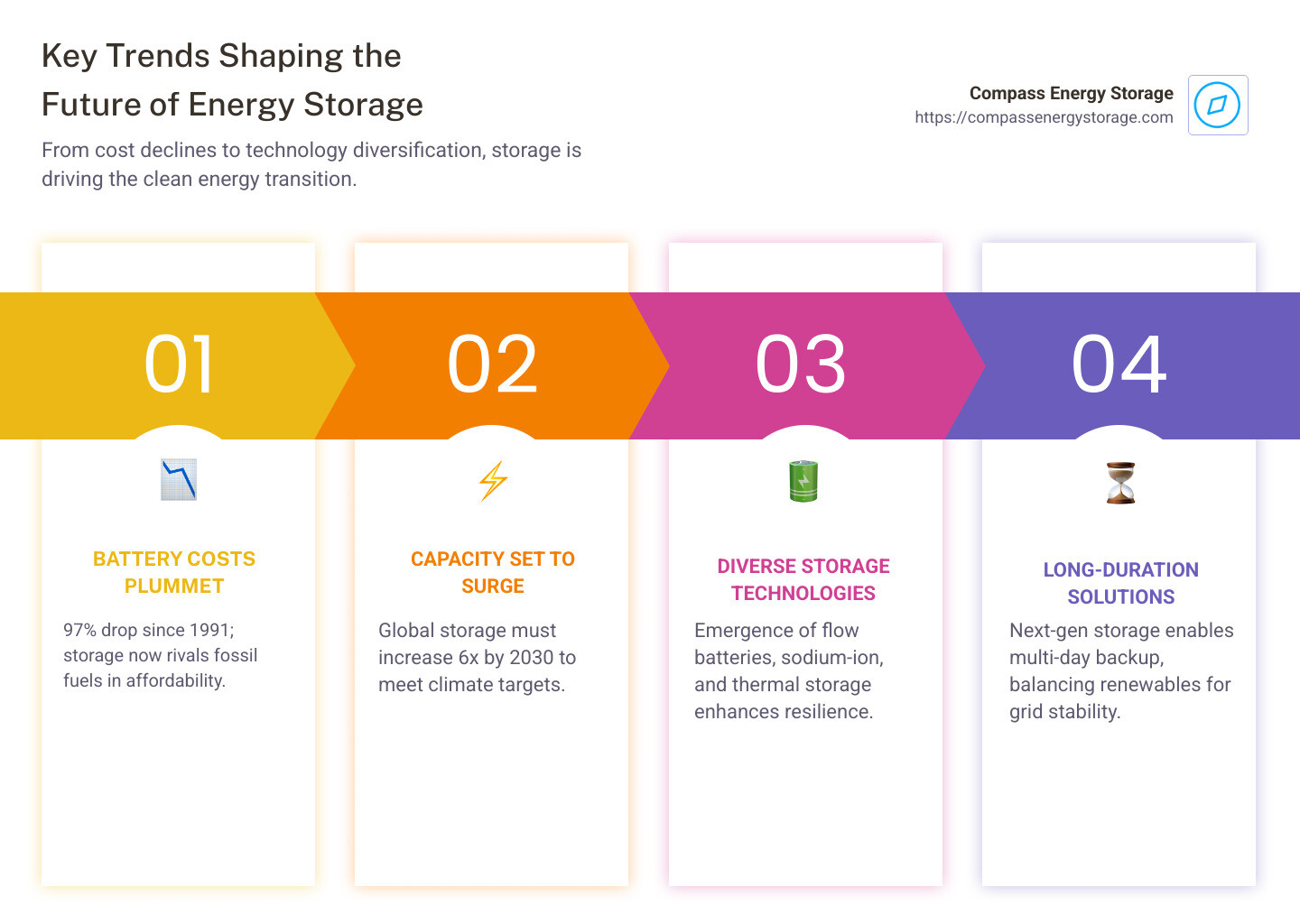 Key Trends Shaping the Future of Energy Storage

From cost declines to technology diversification, storage is driving the clean energy transition.

Compass Energy Storage
https://compassenergystorage.com

01

BATTERY COSTS PLUMMET

97% drop since 1991; storage now rivals fossil fuels in affordability.

02

CAPACITY SET TO SURGE

Global storage must increase 6x by 2030 to meet climate targets.

03

DIVERSE STORAGE TECHNOLOGIES

Emergence of flow batteries, sodium-ion, and thermal storage enhances resilience.

04

LONG-DURATION SOLUTIONS

Next-gen storage enables multi-day backup, balancing renewables for grid stability.